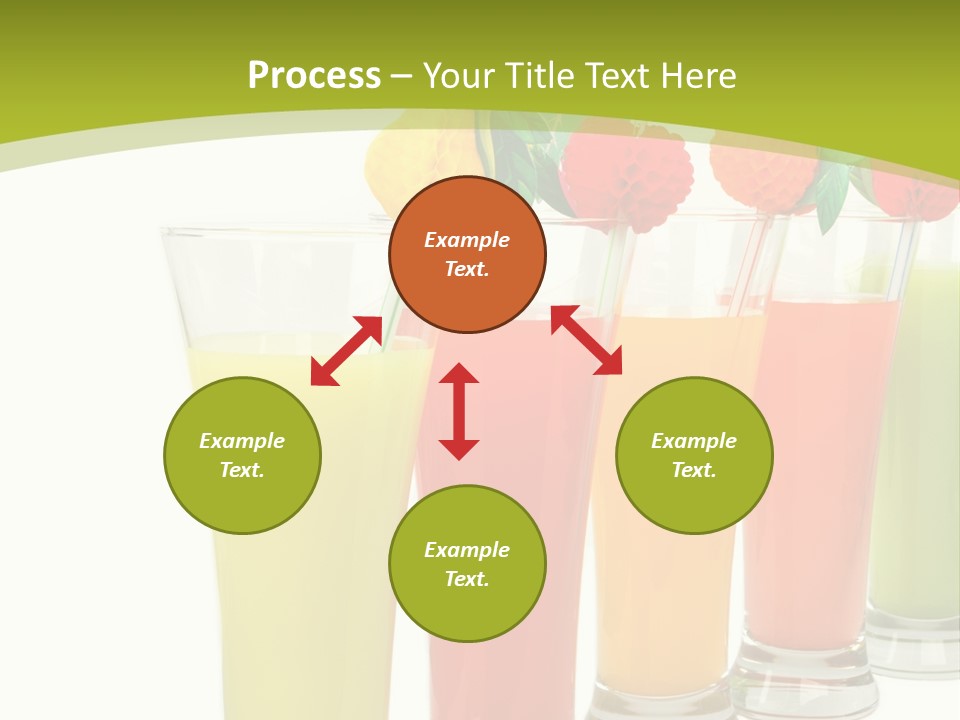 Process – Your Title Text Here

Example Text.

Example Text.

Example Text.

Example Text.